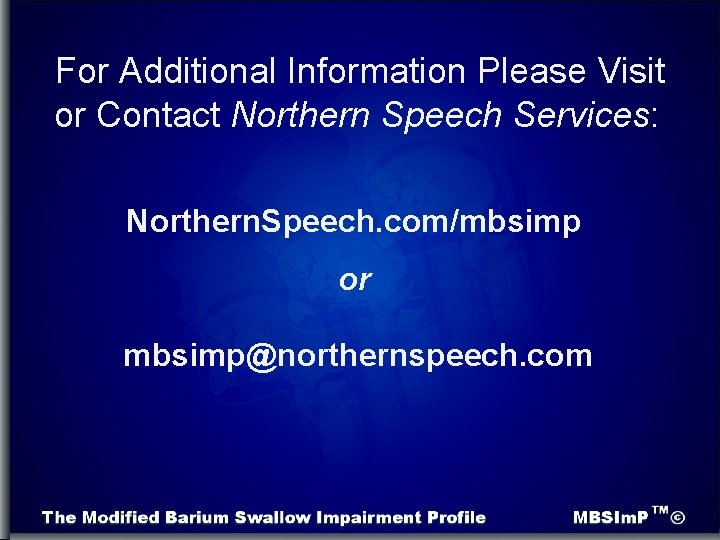 For Additional Information Please Visit or Contact Northern Speech Services:

NorthernSpeech.com/mbsimp

or

mbsimp@northernspeech.com

The Modified Barium Swallow Impairment Profile

MBSImP™©